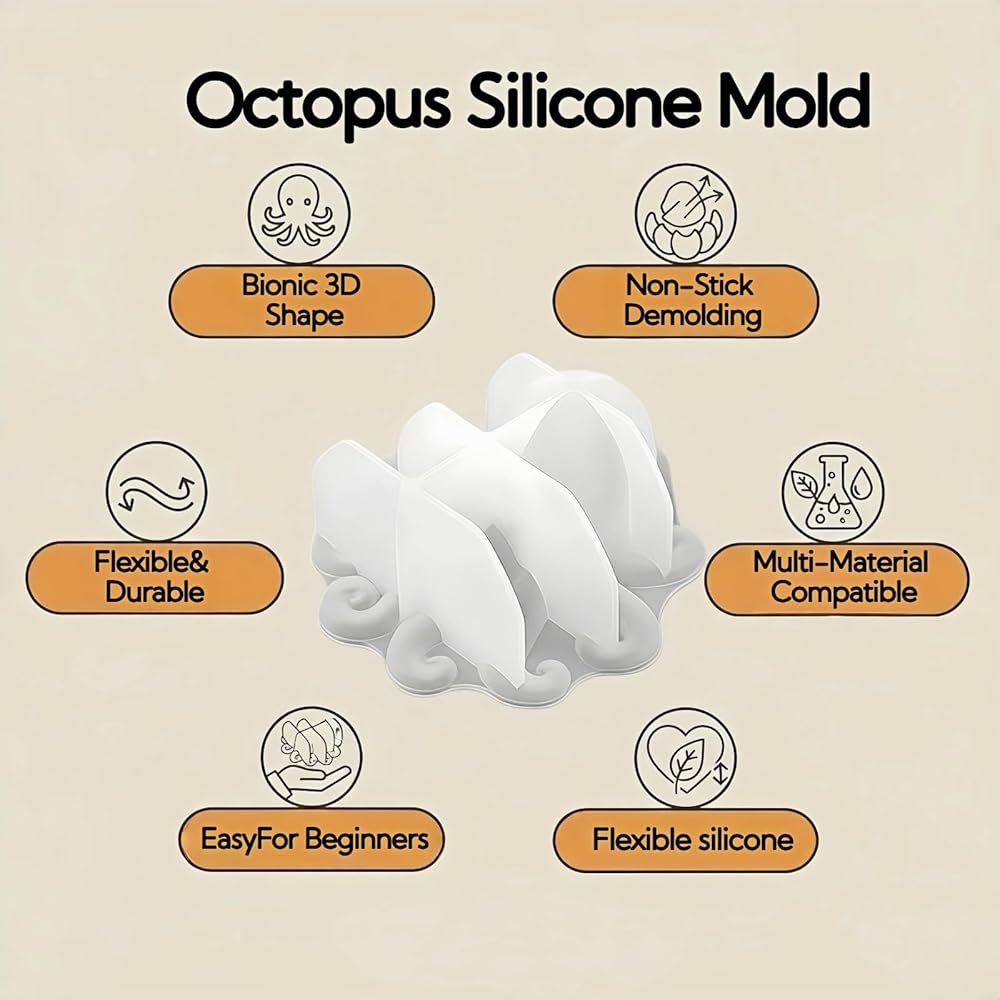 Octopus Silicone Mold

Bionic 3D Shape

Non-Stick Demolding

Flexible& Durable

Multi-Material Compatible

EasyFor Beginners

Flexible silicone